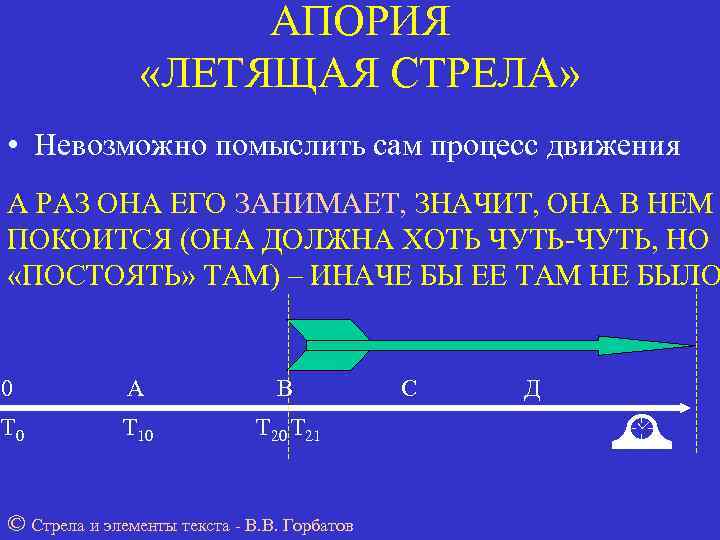 АПОРИЯ
«ЛЕТЯЩАЯ СТРЕЛА»

• Невозможно помыслить сам процесс движения

А РАЗ ОНА ЕГО ЗАНИМАЕТ, ЗНАЧИТ, ОНА В НЕМ ПОКОИТСЯ (ОНА ДОЛЖНА ХОТЬ ЧУТЬ-ЧУТЬ, НО «ПОСТОЯТЬ» ТАМ) – ИНАЧЕ БЫ ЕЕ ТАМ НЕ БЫЛО

0 А В С Д

$T_0$ $T_{10}$ $T_{20}$ $T_{21}$

© Стрела и элементы текста - В.В. Горбатов